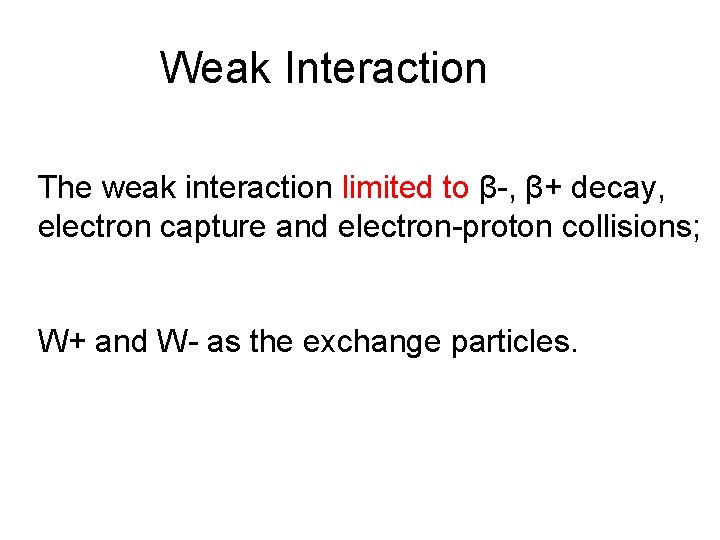 Weak Interaction

The weak interaction limited to β-, β+ decay, electron capture and electron-proton collisions;

W+ and W- as the exchange particles.